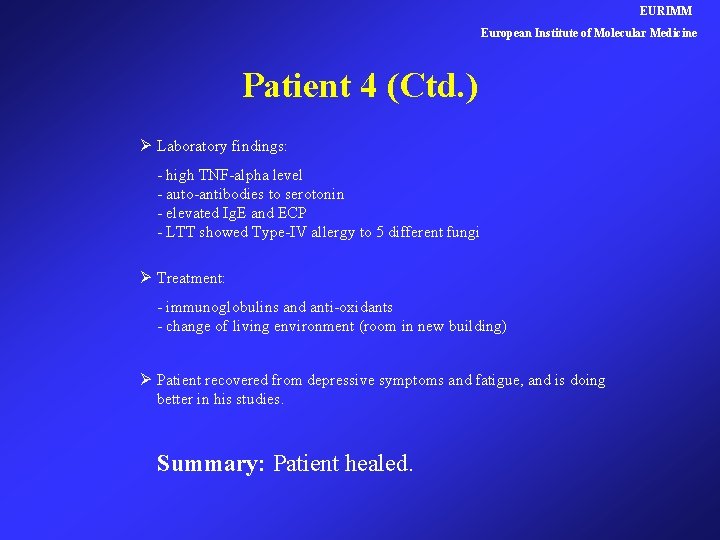 EURIMM
European Institute of Molecular Medicine

Patient 4 (Ctd.)

➢ Laboratory findings:

- high TNF-alpha level
- auto-antibodies to serotonin
- elevated IgE and ECP
- LTT showed Type-IV allergy to 5 different fungi

➢ Treatment:

- immunoglobulins and anti-oxidants
- change of living environment (room in new building)

➢ Patient recovered from depressive symptoms and fatigue, and is doing better in his studies.

Summary: Patient healed.